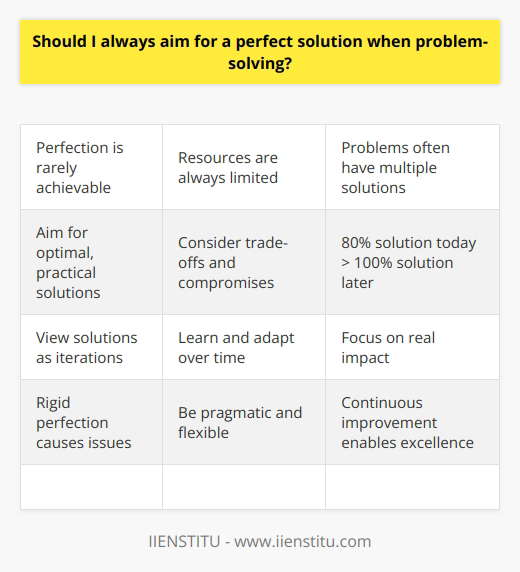 Should I always aim for a perfect solution when problem-solving?

| Perfection is rarely achievable | Resources are always limited | Problems often have multiple solutions |
|---|---|---|
| Aim for optimal, practical solutions | Consider trade-offs and compromises | 80% solution today > 100% solution later |
| View solutions as iterations | Learn and adapt over time | Focus on real impact |
| Rigid perfection causes issues | Be pragmatic and flexible | Continuous improvement enables excellence |
| | | |

IIENSTITU - www.iienstitu.com